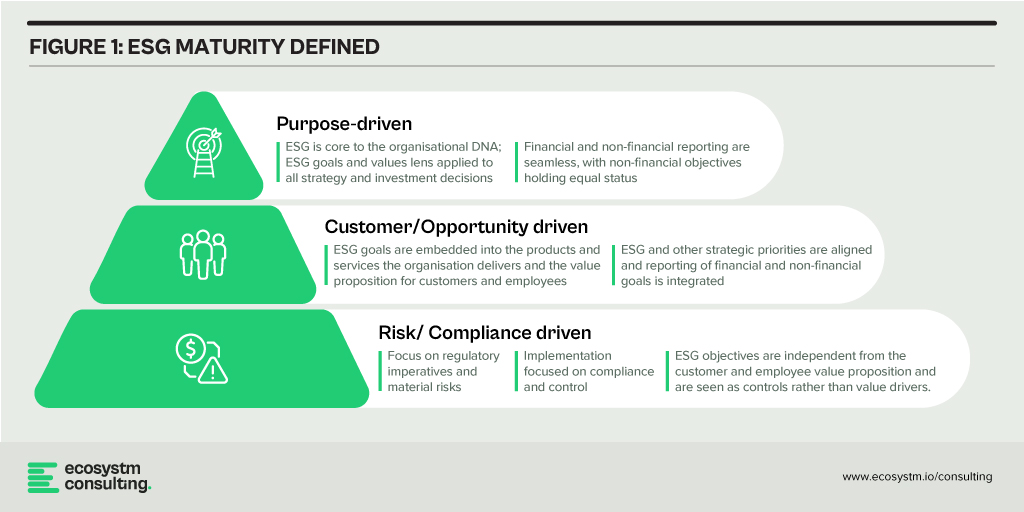 FIGURE 1: ESG MATURITY DEFINED

Purpose-driven

ESG is core to the organisational DNA; ESG goals and values lens applied to all strategy and investment decisions

Financial and non-financial reporting are seamless, with non-financial objectives holding equal status

Customer/Opportunity driven

ESG goals are embedded into the products and services the organisation delivers and the value proposition for customers and employees

ESG and other strategic priorities are aligned and reporting of financial and non-financial goals is integrated

Risk/ Compliance driven

Focus on regulatory imperatives and material risks

Implementation focused on compliance and control

ESG objectives are independent from the customer and employee value proposition and are seen as controls rather than value drivers.

ecosystm consulting.

www.ecosystm.io/consulting